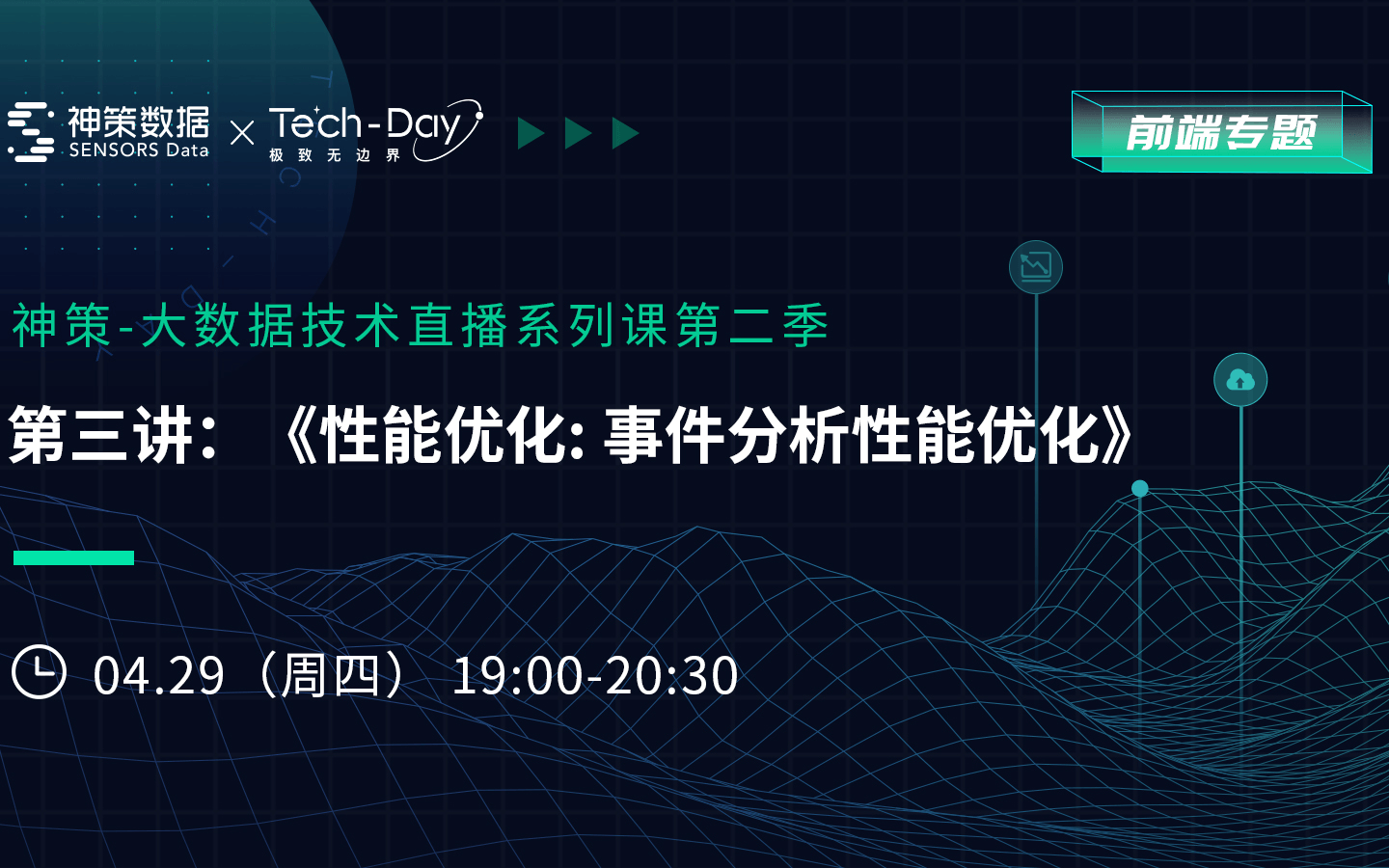 神策数据 SENSORS Data × Tech-Day 极致无边界

前端专题

神策-大数据技术直播系列课第二季

第三讲：《性能优化: 事件分析性能优化》

04.29（周四） 19:00-20:30